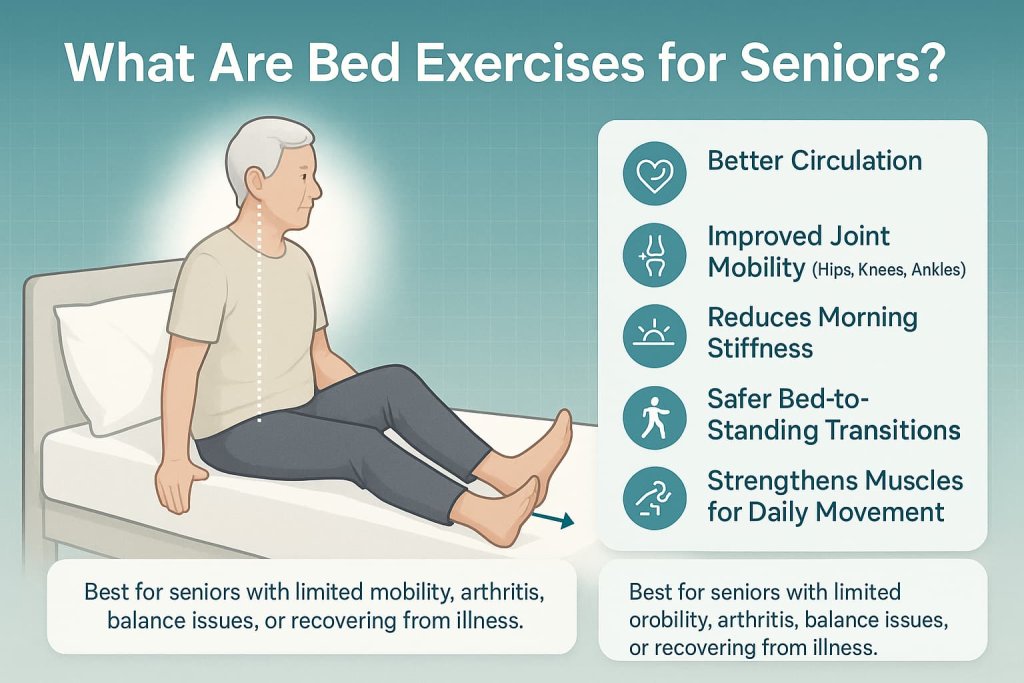 What Are Bed Exercises for Seniors?

Better Circulation

Improved Joint Mobility (Hips, Knees, Ankles)

Reduces Morning Stiffness

Safer Bed-to-Standing Transitions

Strengthens Muscles for Daily Movement

Best for seniors with limited mobility, arthritis, balance issues, or recovering from illness.

Best for seniors with limited orobility, arthritis, balance issues, or recovering from illness.